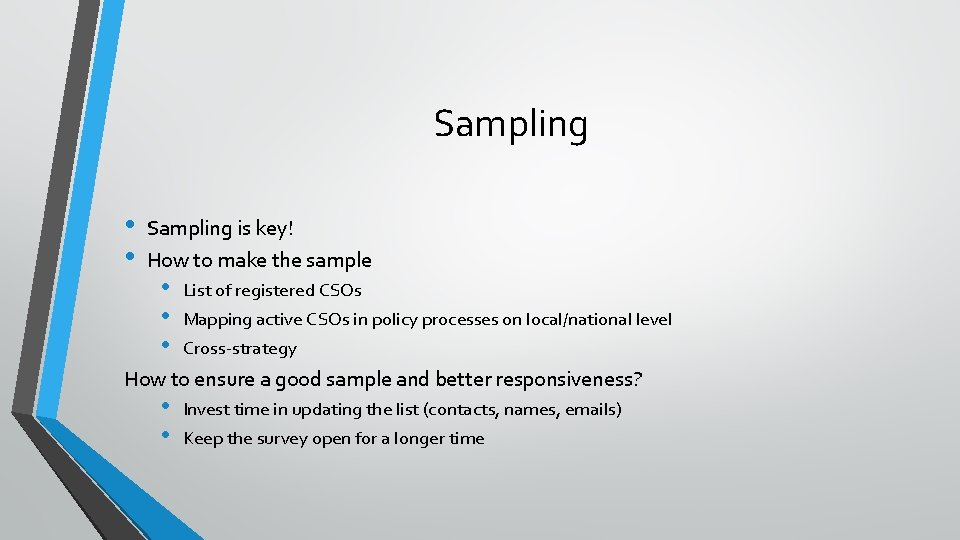 Sampling

• Sampling is key!
• How to make the sample
  • List of registered CSOs
  • Mapping active CSOs in policy processes on local/national level
  • Cross-strategy

How to ensure a good sample and better responsiveness?
  • Invest time in updating the list (contacts, names, emails)
  • Keep the survey open for a longer time